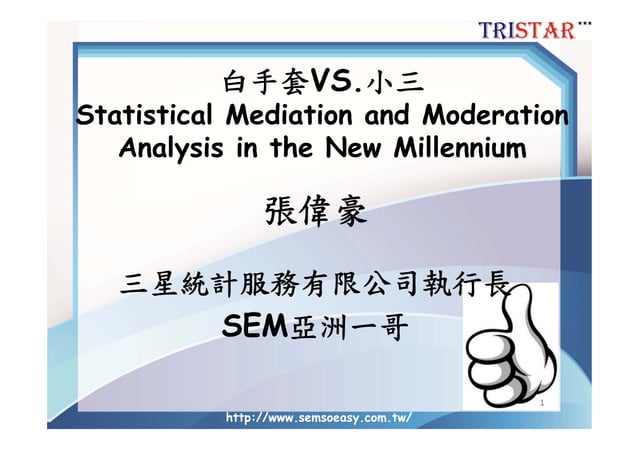 TRISTAR

白手套VS.小三
Statistical Mediation and Moderation Analysis in the New Millennium

張偉豪

三星統計服務有限公司執行長
SEM亞洲一哥

1

http://www.semsoeasy.com.tw/